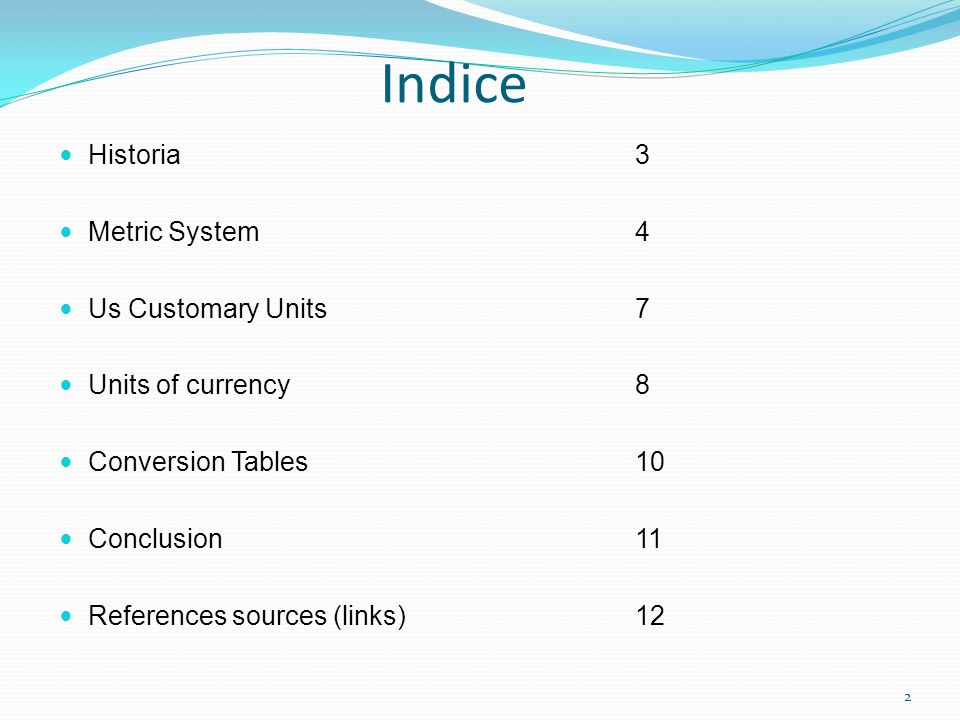 Indice

- Historia 3
- Metric System 4
- Us Customary Units 7
- Units of currency 8
- Conversion Tables 10
- Conclusion 11
- References sources (links) 12

2